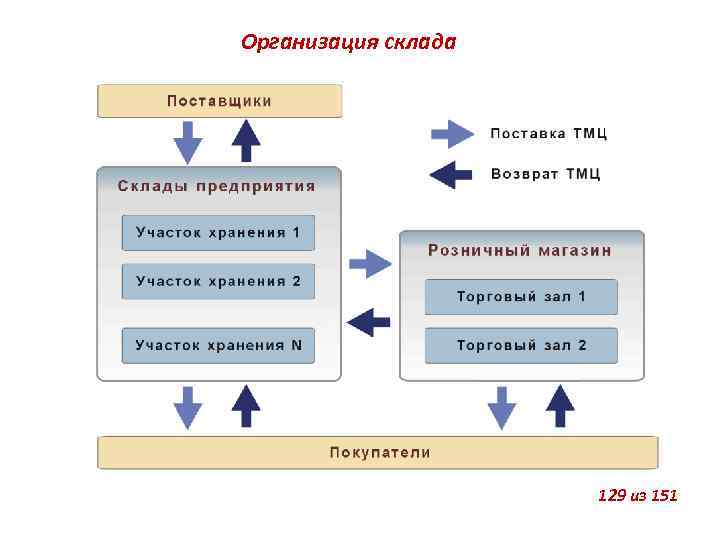 Организация склада

Поставщики

Поставка ТМЦ

Возврат ТМЦ

Склады предприятия

Участок хранения 1

Участок хранения 2

Участок хранения N

Розничный магазин

Торговый зал 1

Торговый зал 2

Покупатели

129 из 151